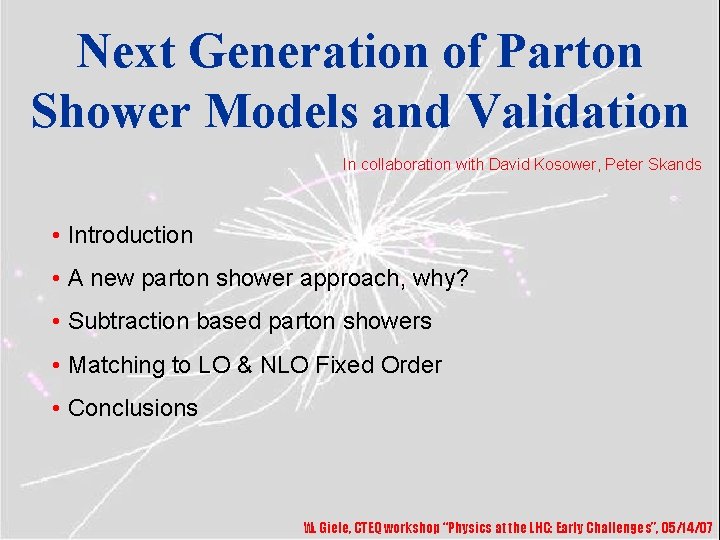 Next Generation of Parton Shower Models and Validation

In collaboration with David Kosower, Peter Skands

• Introduction
• A new parton shower approach, why?
• Subtraction based parton showers
• Matching to LO & NLO Fixed Order
• Conclusions

W. Giele, CTEQ workshop "Physics at the LHC: Early Challenges", 05/14/07